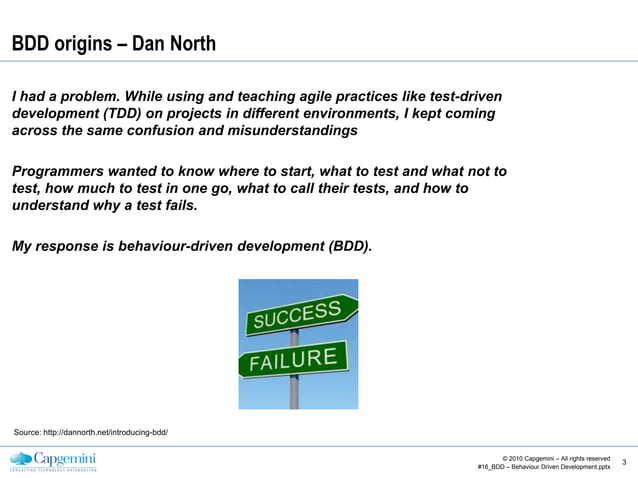 BDD origins – Dan North

I had a problem. While using and teaching agile practices like test-driven development (TDD) on projects in different environments, I kept coming across the same confusion and misunderstandings

Programmers wanted to know where to start, what to test and what not to test, how much to test in one go, what to call their tests, and how to understand why a test fails.

My response is behaviour-driven development (BDD).

SUCCESS

FAILURE

Source: http://dannorth.net/introducing-bdd/

Capgemini
CONSULTING.TECHNOLOGY.OUTSOURCING

© 2010 Capgemini – All rights reserved
#16_BDD – Behaviour Driven Development.pptx

3